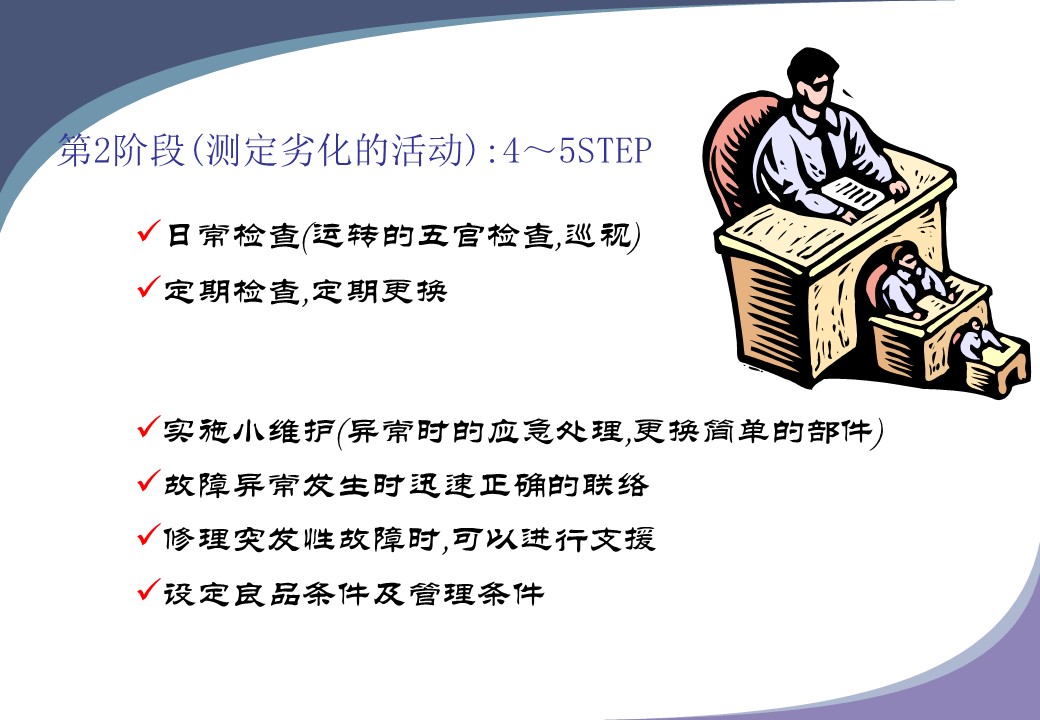 第2阶段(测定劣化的活动):4～5STEP

✓日常检查(运转的五官检查,巡视)

✓定期检查,定期更换

✓实施小维护(异常时的应急处理,更换简单的部件)

✓故障异常发生时迅速正确的联络

✓修理突发性故障时,可以进行支援

✓设定良品条件及管理条件